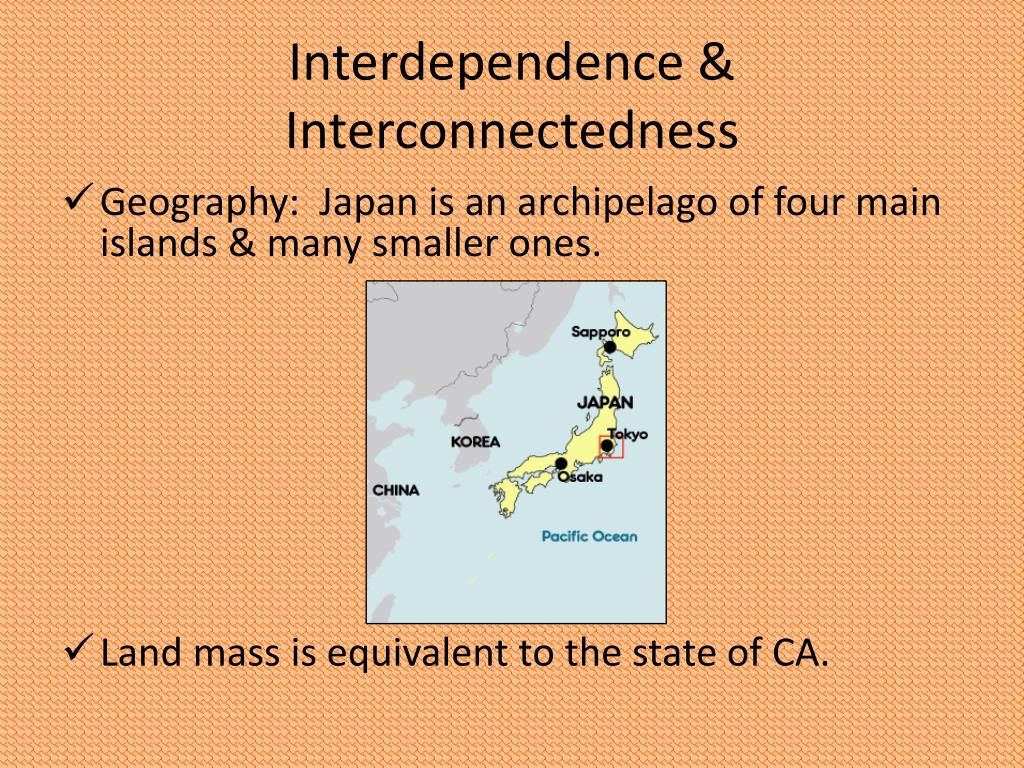 Interdependence & Interconnectedness

✓ Geography: Japan is an archipelago of four main islands & many smaller ones.

Sapporo
JAPAN
Tokyo
KOREA
Osaka
CHINA
Pacific Ocean

✓ Land mass is equivalent to the state of CA.